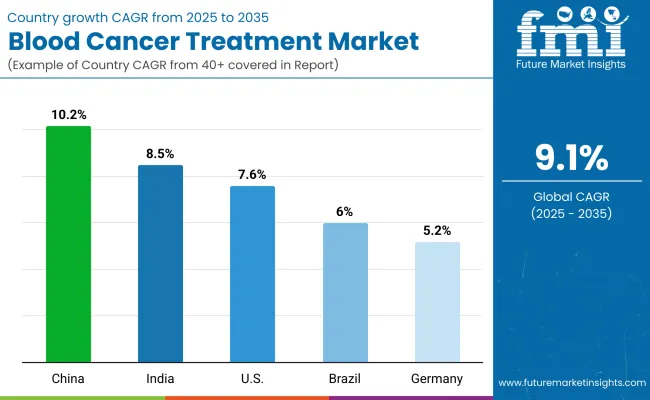 Country growth CAGR from 2025 to 2035

Blood Cancer Treatment Market

(Example of Country CAGR from 40+ covered in Report)

fmi

Future Market Insights

10.2%

8.5%

7.6%

6%

5.2%

China

India

U.S.

Brazil

Germany

9.1%

Global CAGR (2025 - 2035)

www.futuremarketinsights.com